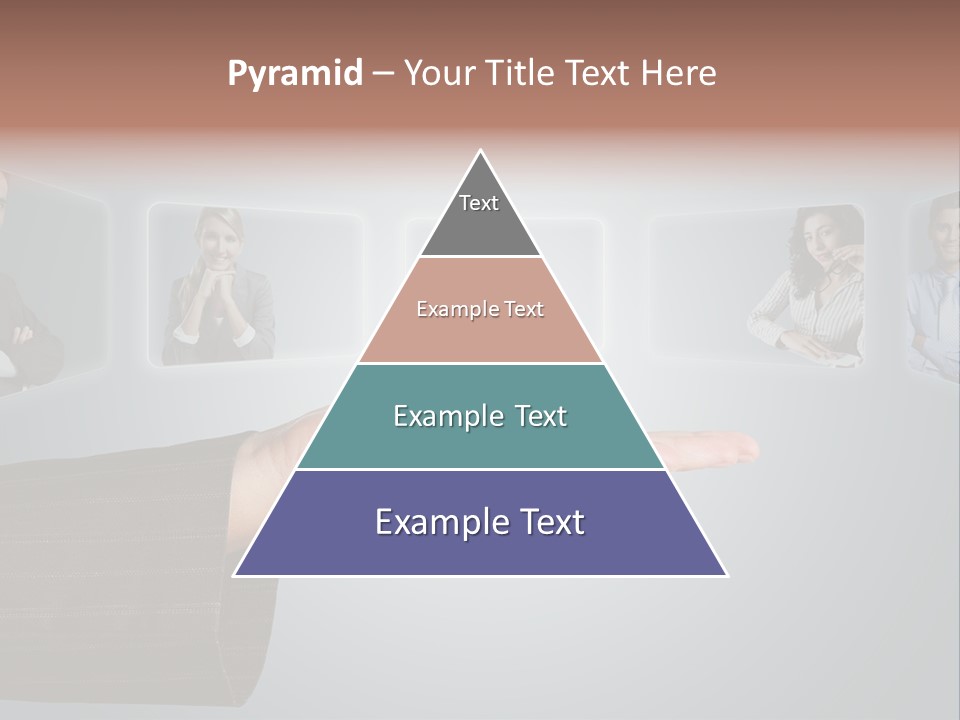 Pyramid – Your Title Text Here

Text

Example Text

Example Text

Example Text